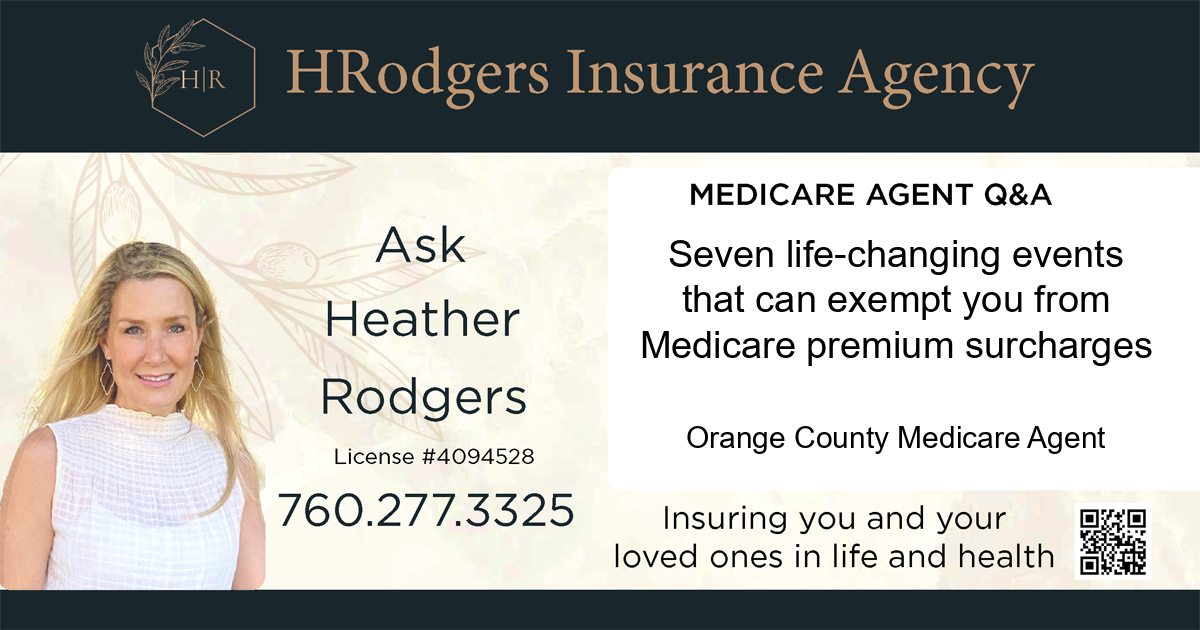 H|R

HRodgers Insurance Agency

Ask Heather Rodgers

License #4094528

760.277.3325

MEDICARE AGENT Q&A

Seven life-changing events that can exempt you from Medicare premium surcharges

Orange County Medicare Agent

Insuring you and your loved ones in life and health